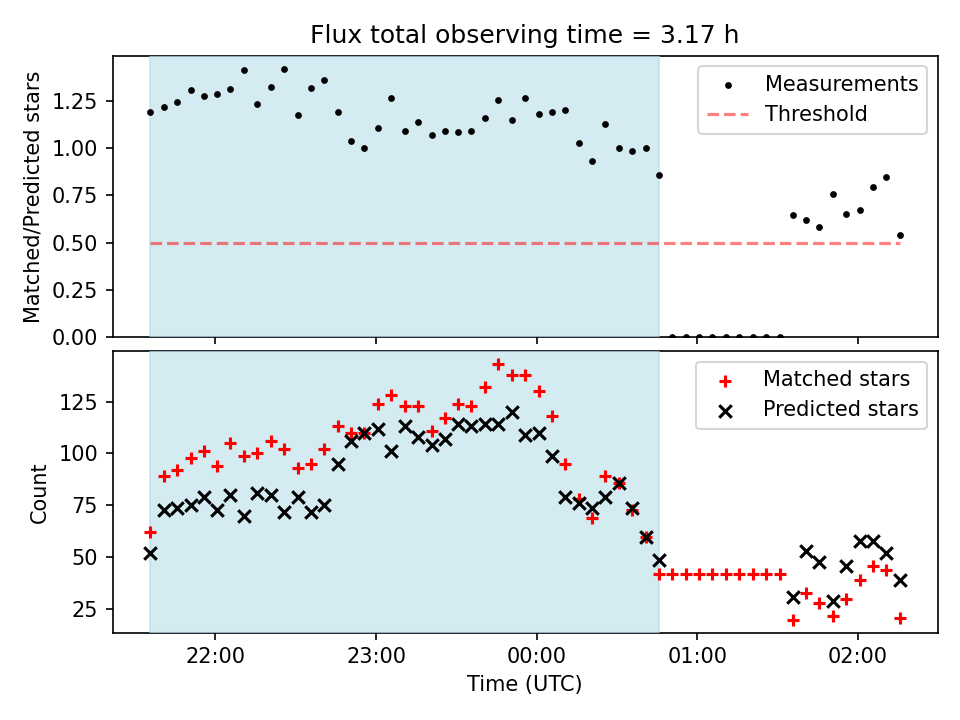 Flux total observing time = 3.17 h

Matched/Predicted stars

1.25
1.00
0.75
0.50
0.25
0.00

Measurements
Threshold

Count

125
100
75
50
25

Matched stars
Predicted stars

22:00
23:00
00:00
01:00
02:00

Time (UTC)